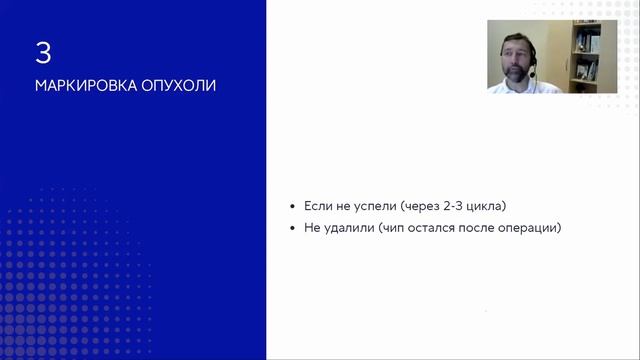 3
МАРКИРОВКА ОПУХОЛИ

• Если не успели (через 2-3 цикла)
• Не удалили (чип остался после операции)